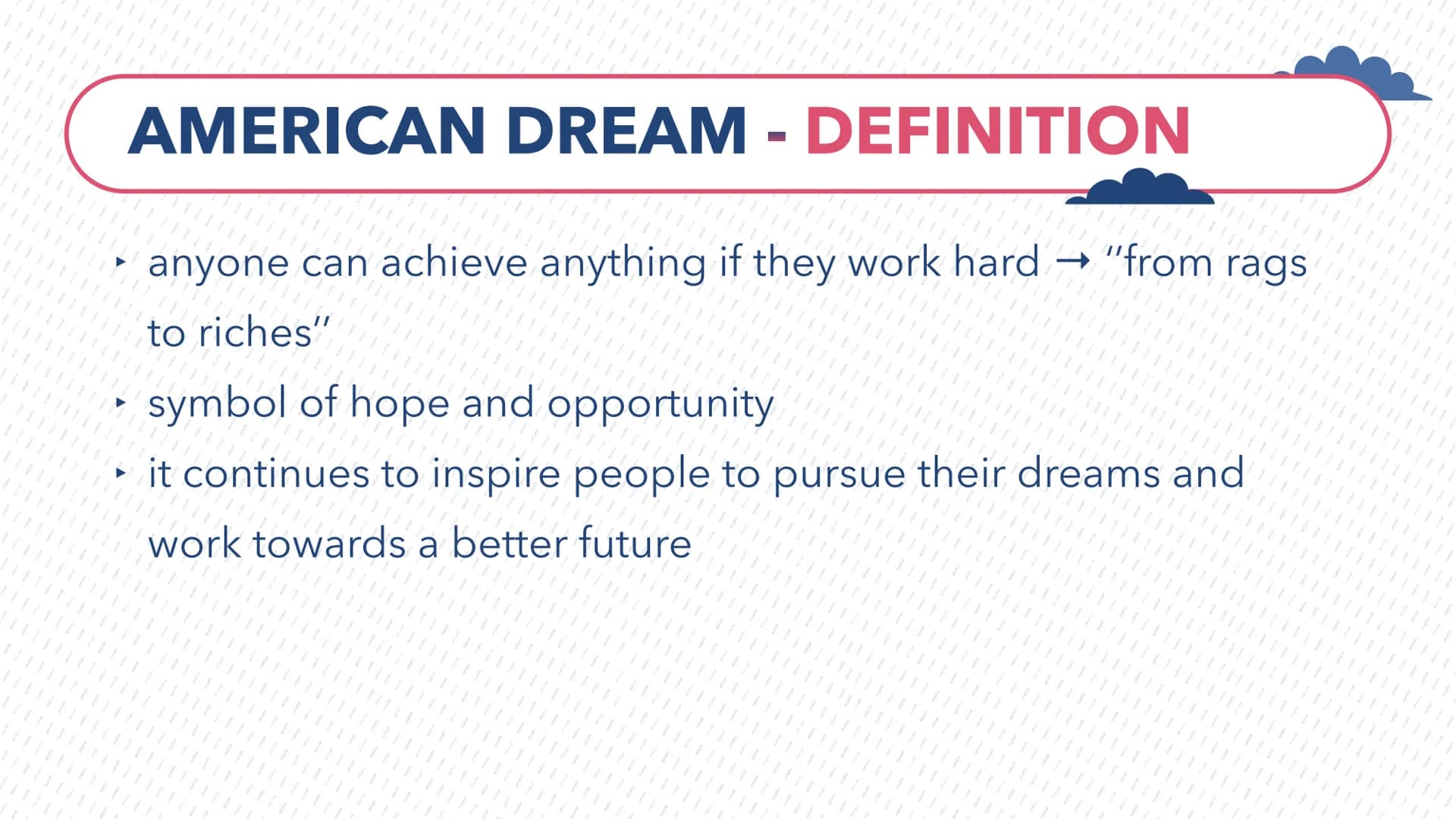 AMERICAN DREAM - DEFINITION

‣ anyone can achieve anything if they work hard → "from rags to riches"
‣ symbol of hope and opportunity
‣ it continues to inspire people to pursue their dreams and work towards a better future